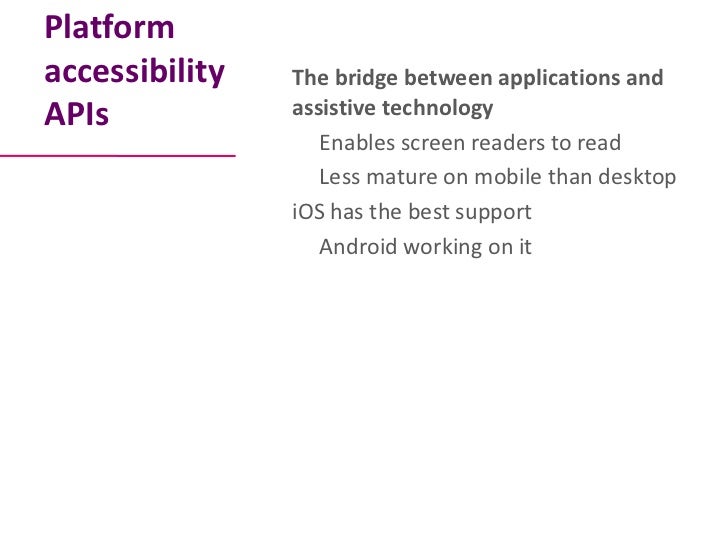 Platform accessibility APIs

The bridge between applications and assistive technology

Enables screen readers to read

Less mature on mobile than desktop

iOS has the best support

Android working on it